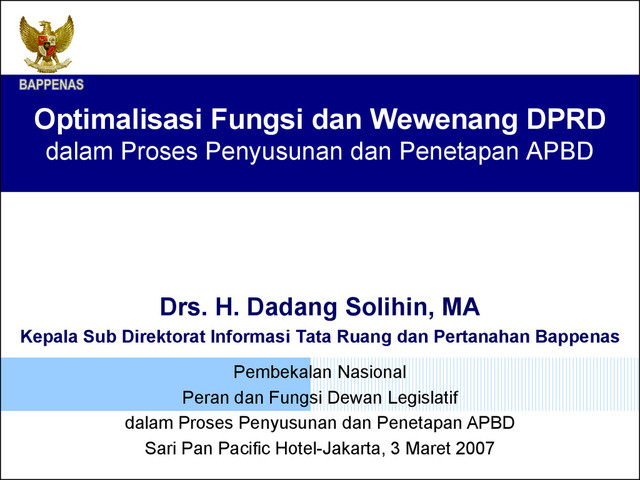 BAPPENAS

Optimalisasi Fungsi dan Wewenang DPRD
dalam Proses Penyusunan dan Penetapan APBD

Drs. H. Dadang Solihin, MA
Kepala Sub Direktorat Informasi Tata Ruang dan Pertanahan Bappenas

Pembekalan Nasional
Peran dan Fungsi Dewan Legislatif
dalam Proses Penyusunan dan Penetapan APBD
Sari Pan Pacific Hotel-Jakarta, 3 Maret 2007